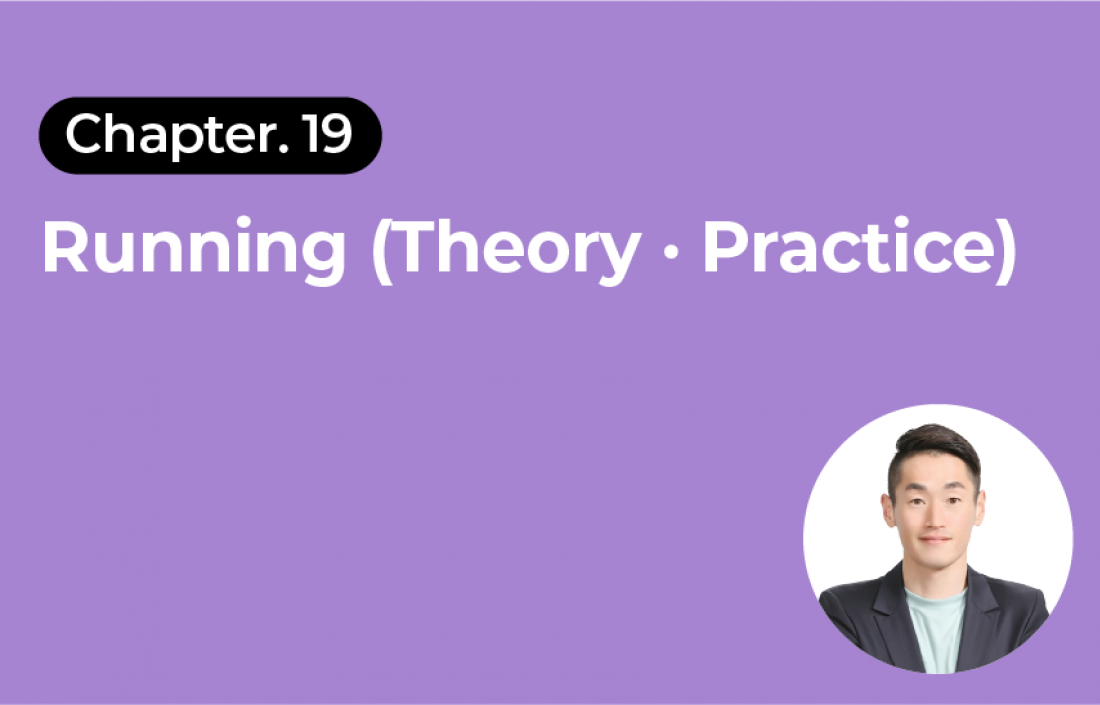 Chapter. 19

Running (Theory · Practice)